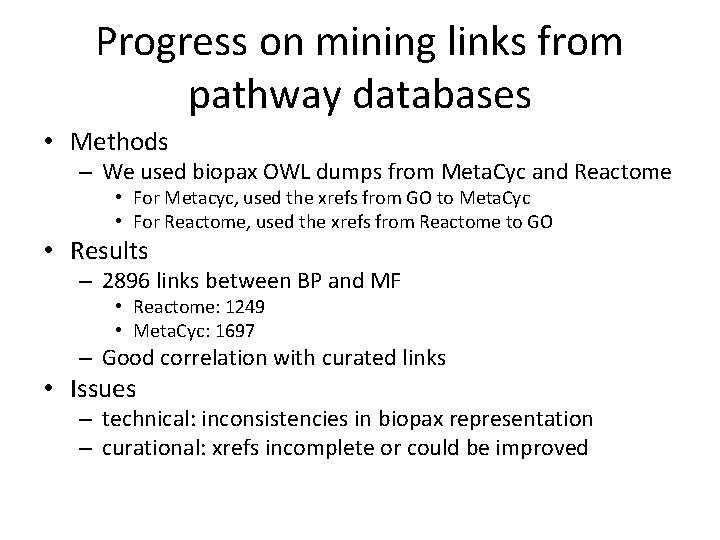 Progress on mining links from pathway databases

• Methods
– We used biopax OWL dumps from MetaCyc and Reactome
• For Metacyc, used the xrefs from GO to MetaCyc
• For Reactome, used the xrefs from Reactome to GO
• Results
– 2896 links between BP and MF
• Reactome: 1249
• MetaCyc: 1697
– Good correlation with curated links
• Issues
– technical: inconsistencies in biopax representation
– curational: xrefs incomplete or could be improved